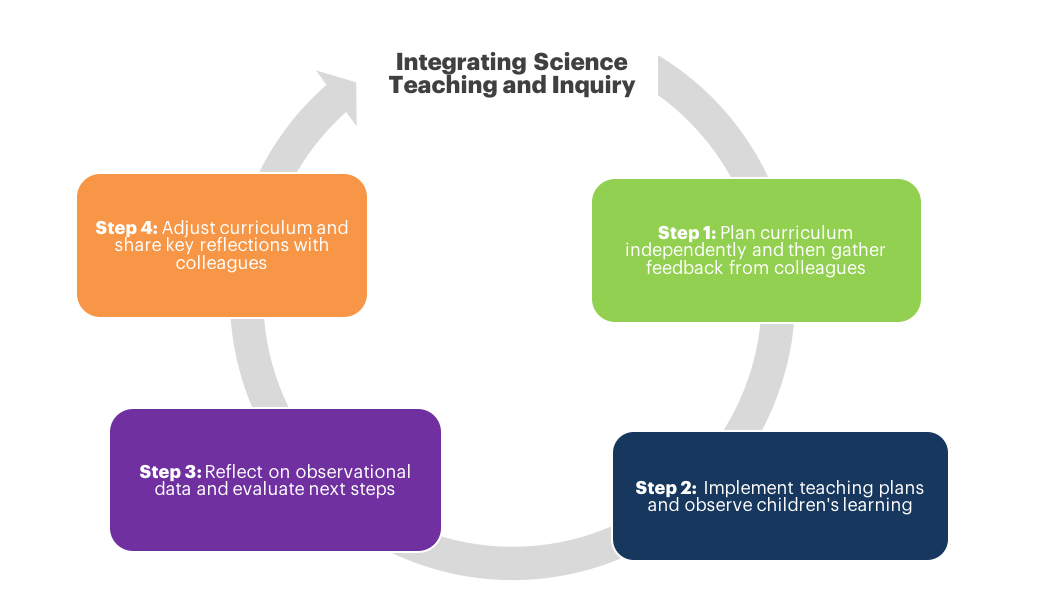 Integrating Science Teaching and Inquiry

Step 1: Plan curriculum independently and then gather feedback from colleagues

Step 2: Implement teaching plans and observe children's learning

Step 3: Reflect on observational data and evaluate next steps

Step 4: Adjust curriculum and share key reflections with colleagues